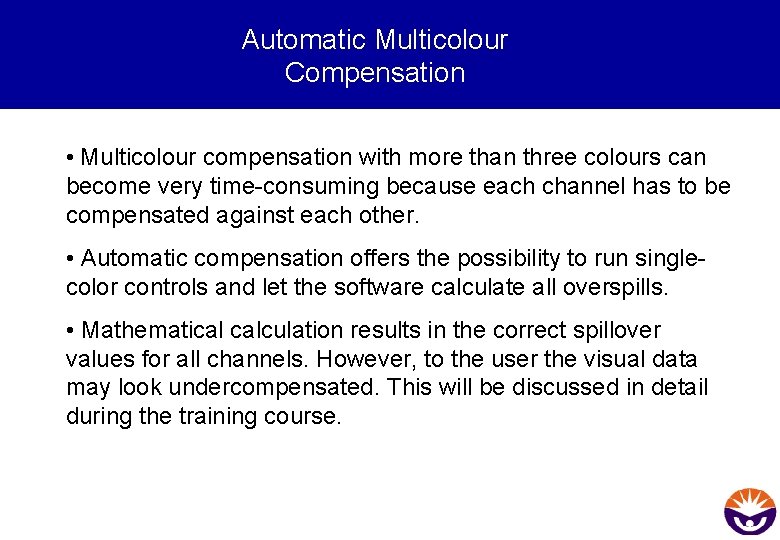 Automatic Multicolour
Compensation

• Multicolour compensation with more than three colours can become very time-consuming because each channel has to be compensated against each other.

• Automatic compensation offers the possibility to run single-color controls and let the software calculate all overspills.

• Mathematical calculation results in the correct spillover values for all channels. However, to the user the visual data may look undercompensated. This will be discussed in detail during the training course.